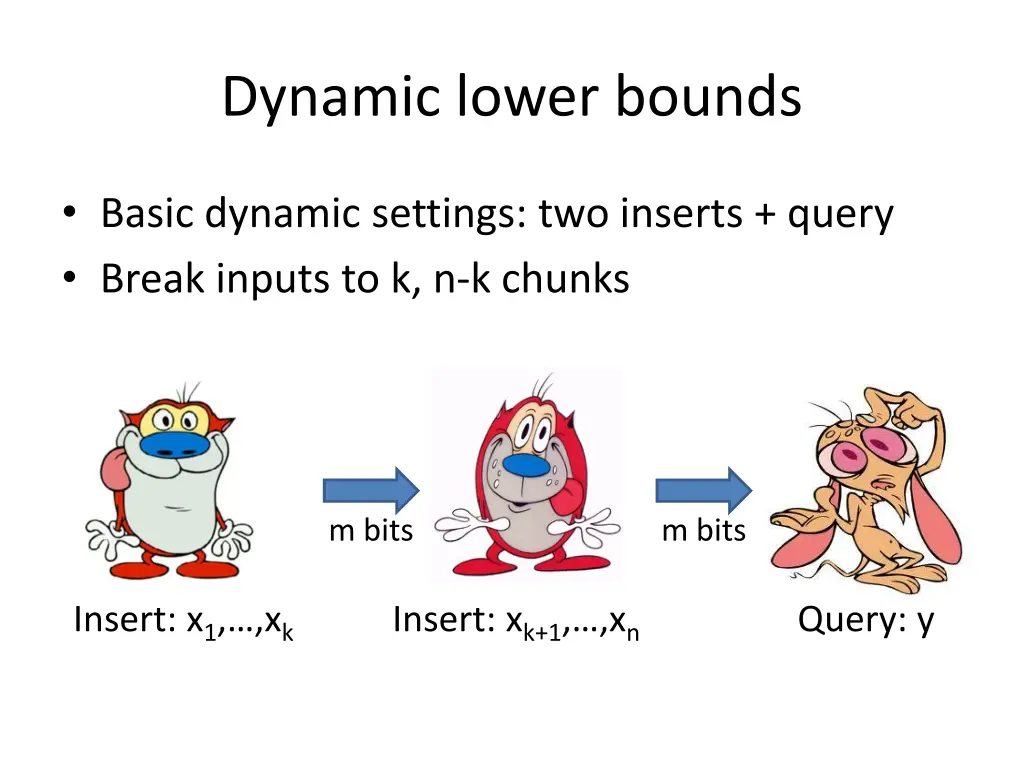 Dynamic lower bounds

• Basic dynamic settings: two inserts + query
• Break inputs to k, n-k chunks

m bits

m bits

Insert: $x_1,…,x_k$

Insert: $x_{k+1},…,x_n$

Query: y